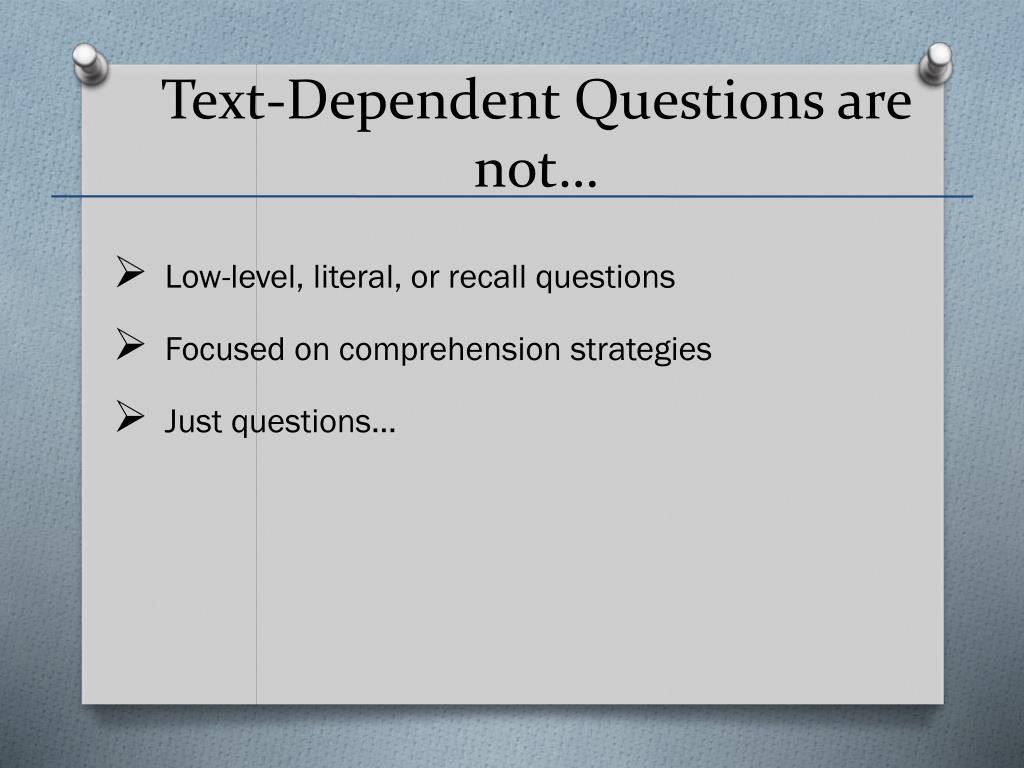 Text-Dependent Questions are not…

➢ Low-level, literal, or recall questions

➢ Focused on comprehension strategies

➢ Just questions…